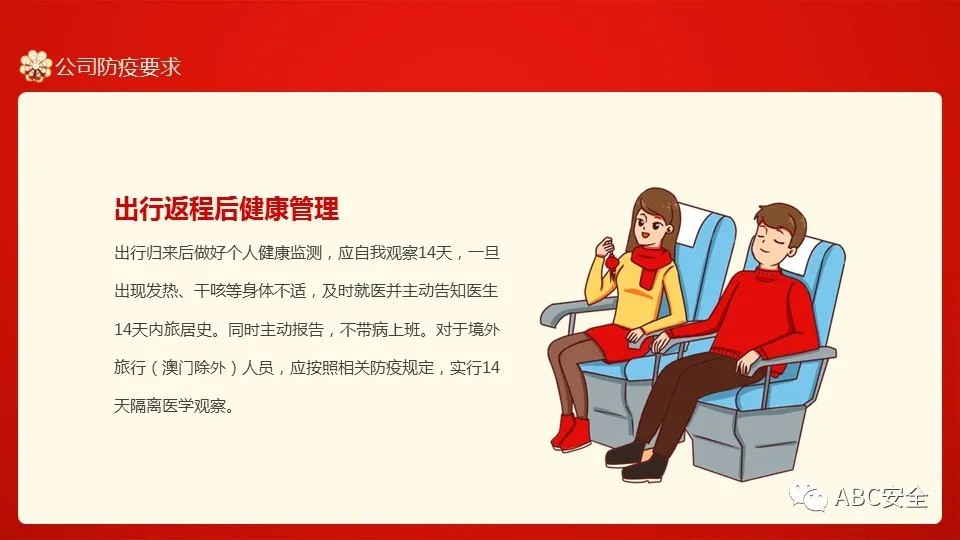 公司防疫要求

出行返程后健康管理

出行归来后做好个人健康监测，应自我观察14天，一旦出现发热、干咳等身体不适，及时就医并主动告知医生14天内旅居史。同时主动报告，不带病上班。对于境外旅行（澳门除外）人员，应按照相关防疫规定，实行14天隔离医学观察。

ABC安全